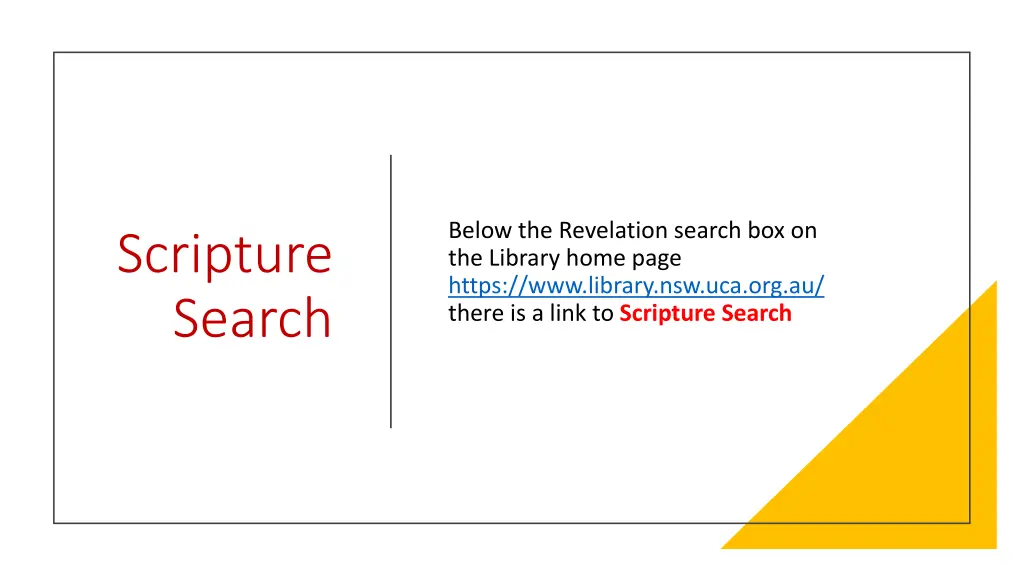 Scripture Search

Below the Revelation search box on the Library home page https://www.library.nsw.uca.org.au/ there is a link to Scripture Search